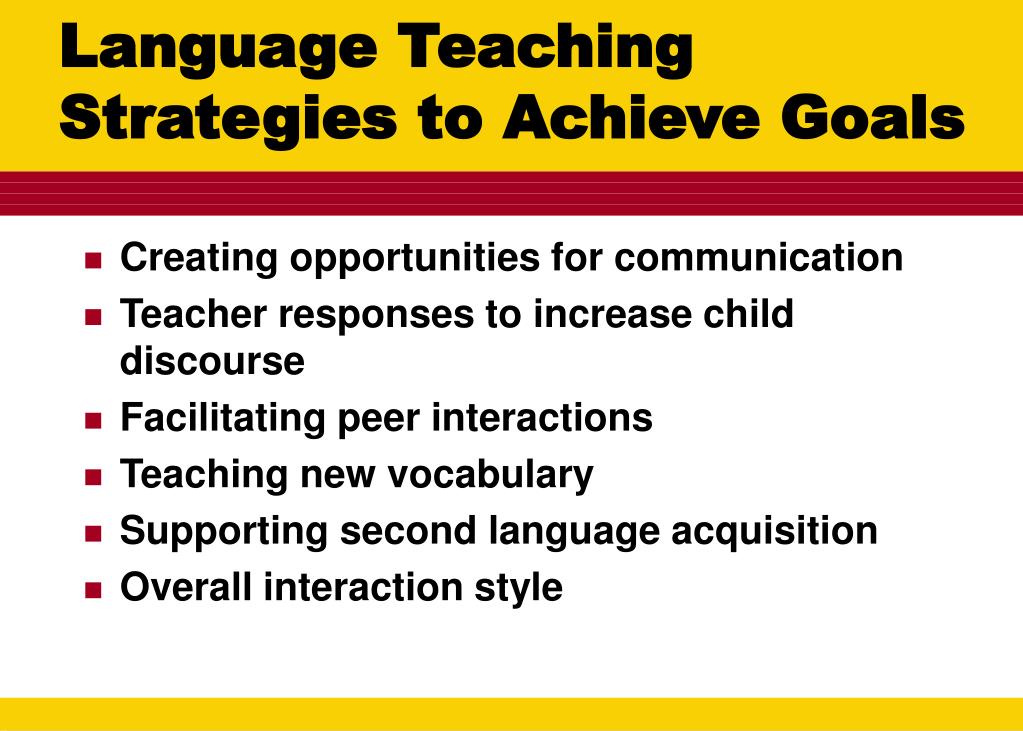 Language Teaching Strategies to Achieve Goals

- Creating opportunities for communication
- Teacher responses to increase child discourse
- Facilitating peer interactions
- Teaching new vocabulary
- Supporting second language acquisition
- Overall interaction style